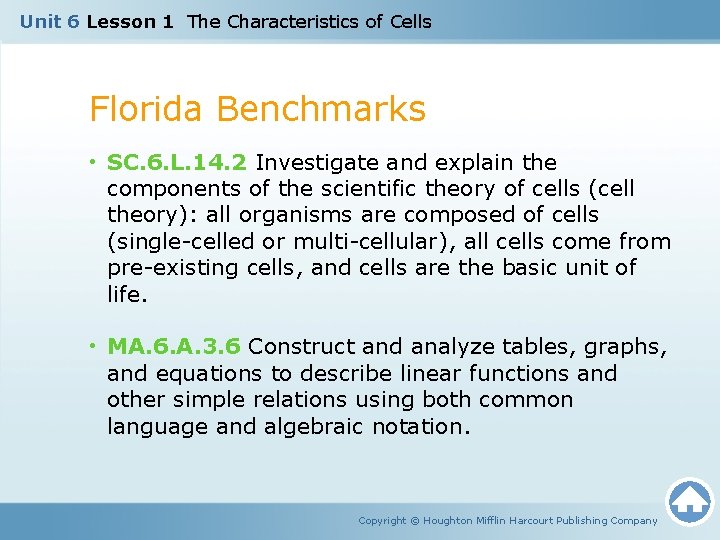 Unit 6 Lesson 1 The Characteristics of Cells

Florida Benchmarks

• SC.6.L.14.2 Investigate and explain the components of the scientific theory of cells (cell theory): all organisms are composed of cells (single-celled or multi-cellular), all cells come from pre-existing cells, and cells are the basic unit of life.

• MA.6.A.3.6 Construct and analyze tables, graphs, and equations to describe linear functions and other simple relations using both common language and algebraic notation.

Copyright © Houghton Mifflin Harcourt Publishing Company